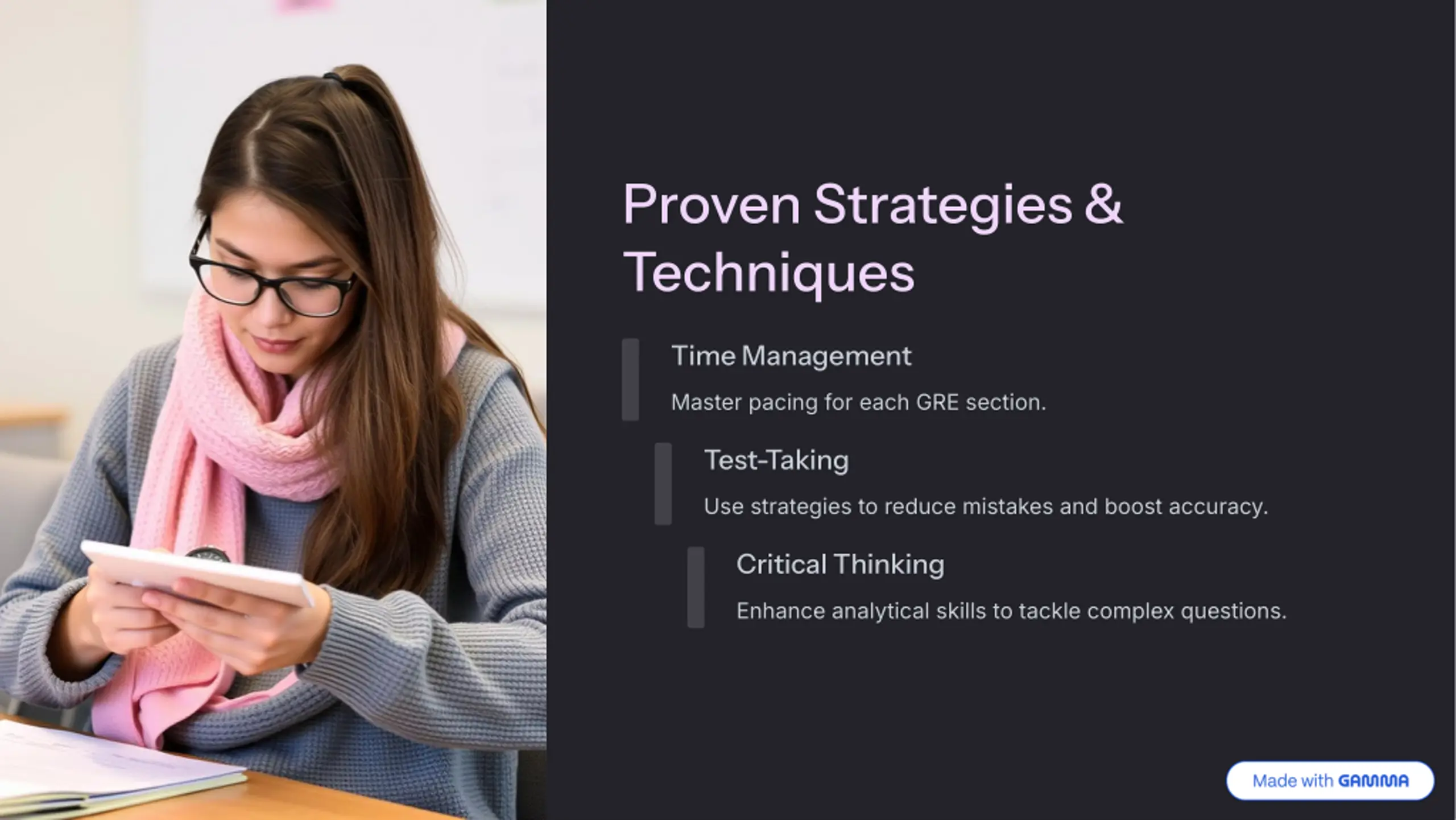 Proven Strategies & Techniques

Time Management

Master pacing for each GRE section.

Test-Taking

Use strategies to reduce mistakes and boost accuracy.

Critical Thinking

Enhance analytical skills to tackle complex questions.

Made with GAMMA